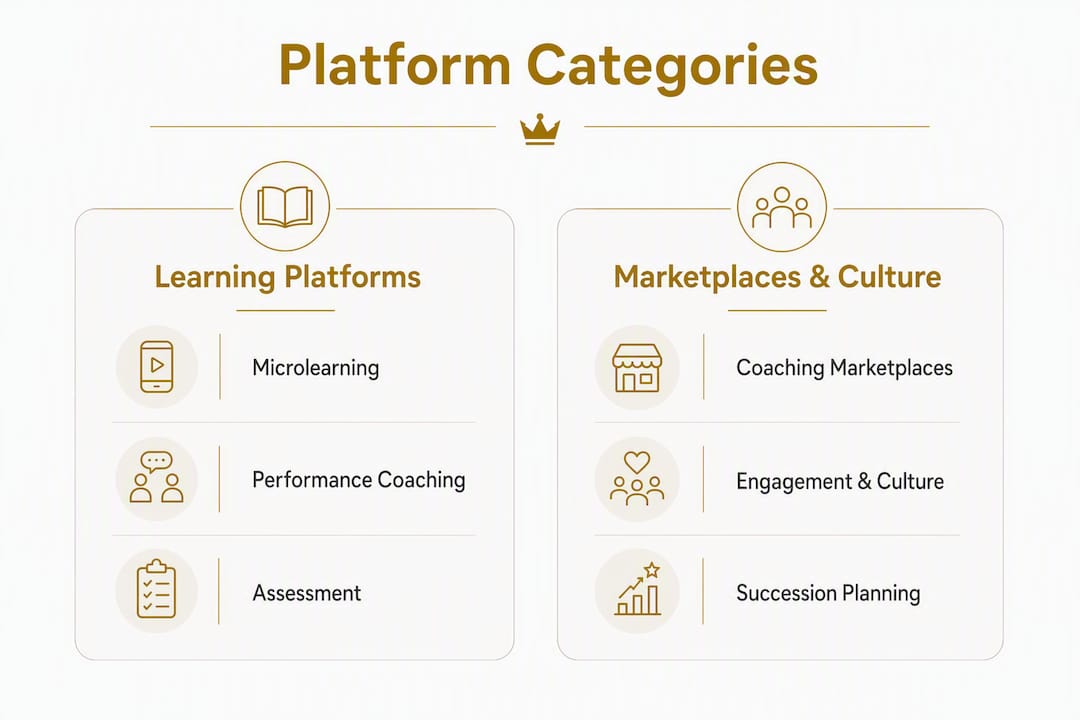 Platform Categories

Learning Platforms

Microlearning

Performance Coaching

Assessment

Marketplaces & Culture

Coaching Marketplaces

Engagement & Culture

Succession Planning